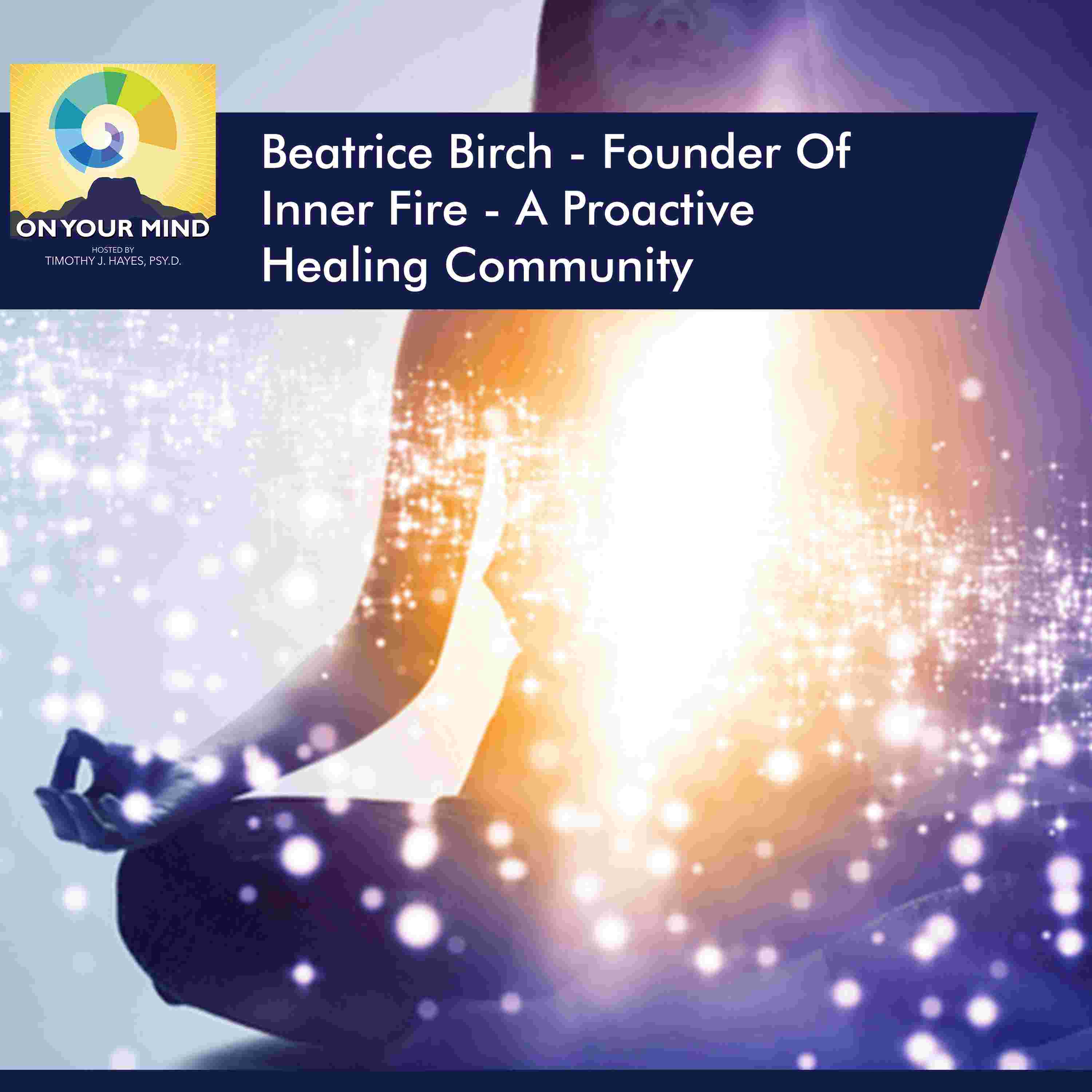 ON YOUR MIND
HOSTED BY
TIMOTHY J. HAYES, PSY.D.

Beatrice Birch - Founder Of Inner Fire - A Proactive Healing Community